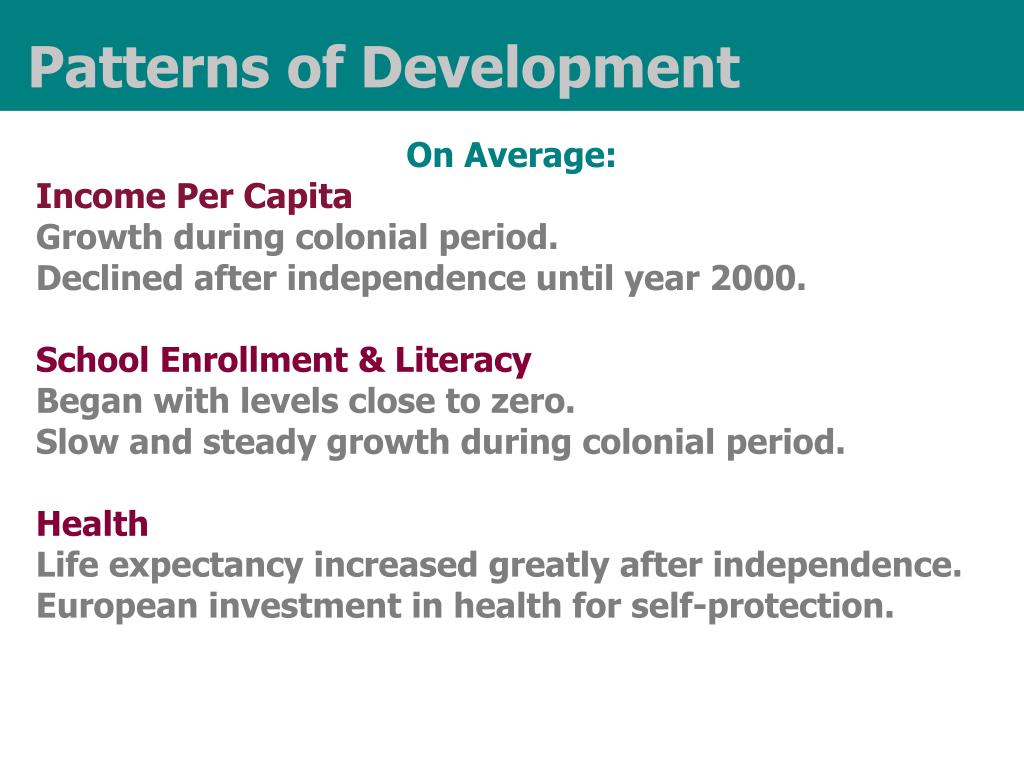 Patterns of Development

On Average:

Income Per Capita
Growth during colonial period.
Declined after independence until year 2000.

School Enrollment & Literacy
Began with levels close to zero.
Slow and steady growth during colonial period.

Health
Life expectancy increased greatly after independence.
European investment in health for self-protection.